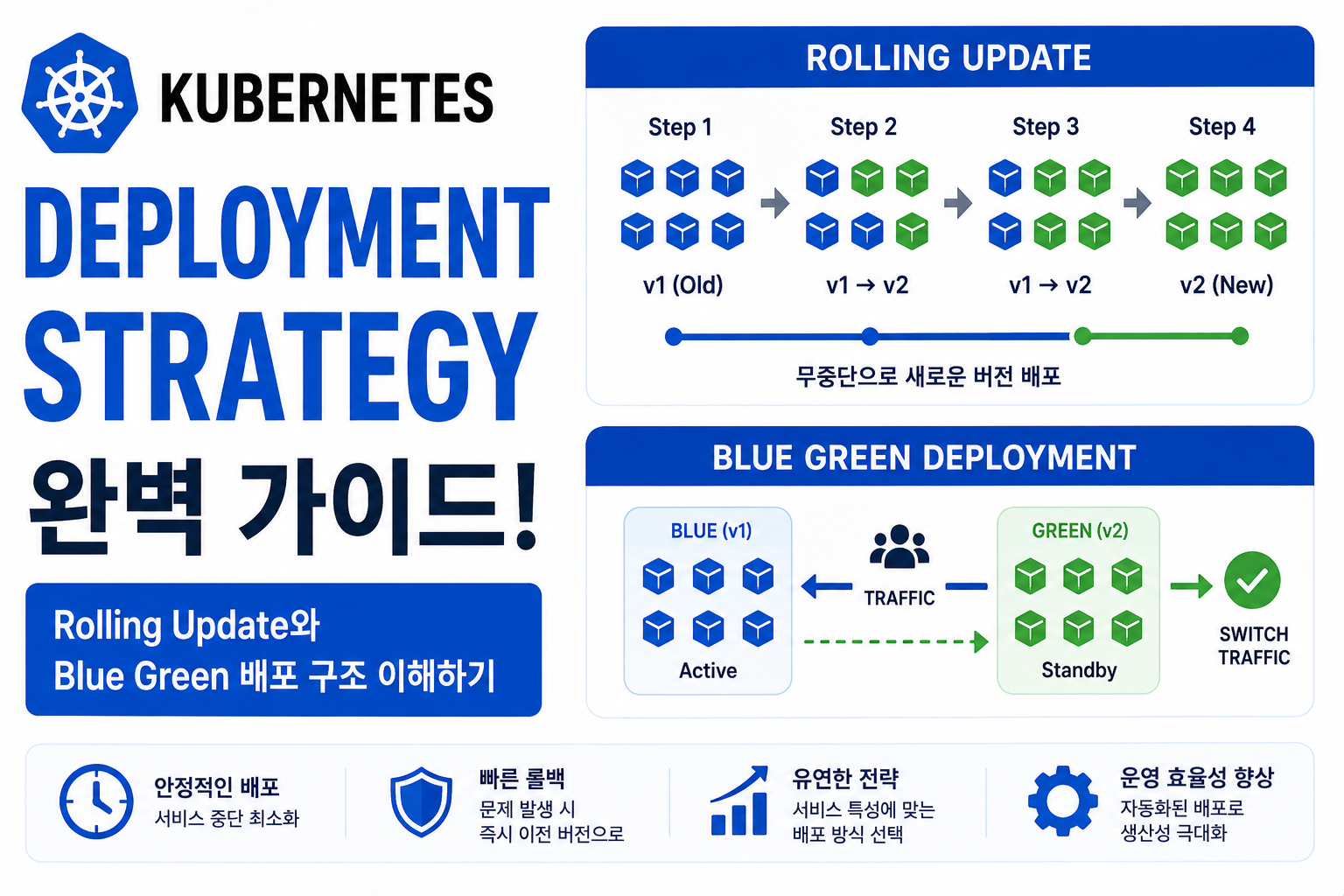 KUBERNETES

DEPLOYMENT STRATEGY 완벽 가이드!

Rolling Update와
Blue Green 배포 구조 이해하기

ROLLING UPDATE

Step 1
v1 (Old)

Step 2
v1 → v2

Step 3
v1 → v2

Step 4
v2 (New)

무중단으로 새로운 버전 배포

BLUE GREEN DEPLOYMENT

BLUE (v1)
Active

TRAFFIC

GREEN (v2)
Standby

SWITCH TRAFFIC

안정적인 배포
서비스 중단 최소화

빠른 롤백
문제 발생 시
즉시 이전 버전으로

유연한 전략
서비스 특성에 맞는
배포 방식 선택

운영 효율성 향상
자동화된 배포로
생산성 극대화